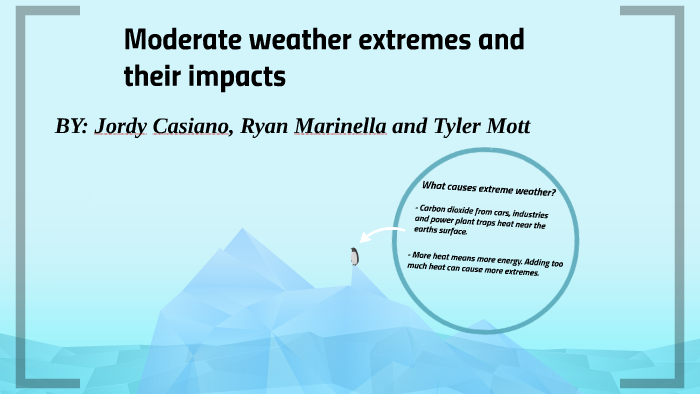 Moderate weather extremes and their impacts

BY: Jordy Casiano, Ryan Marinella and Tyler Mott

What causes extreme weather?

- Carbon dioxide from cars, industries and power plant traps heat near the earths surface.

- More heat means more energy. Adding too much heat can cause more extremes.